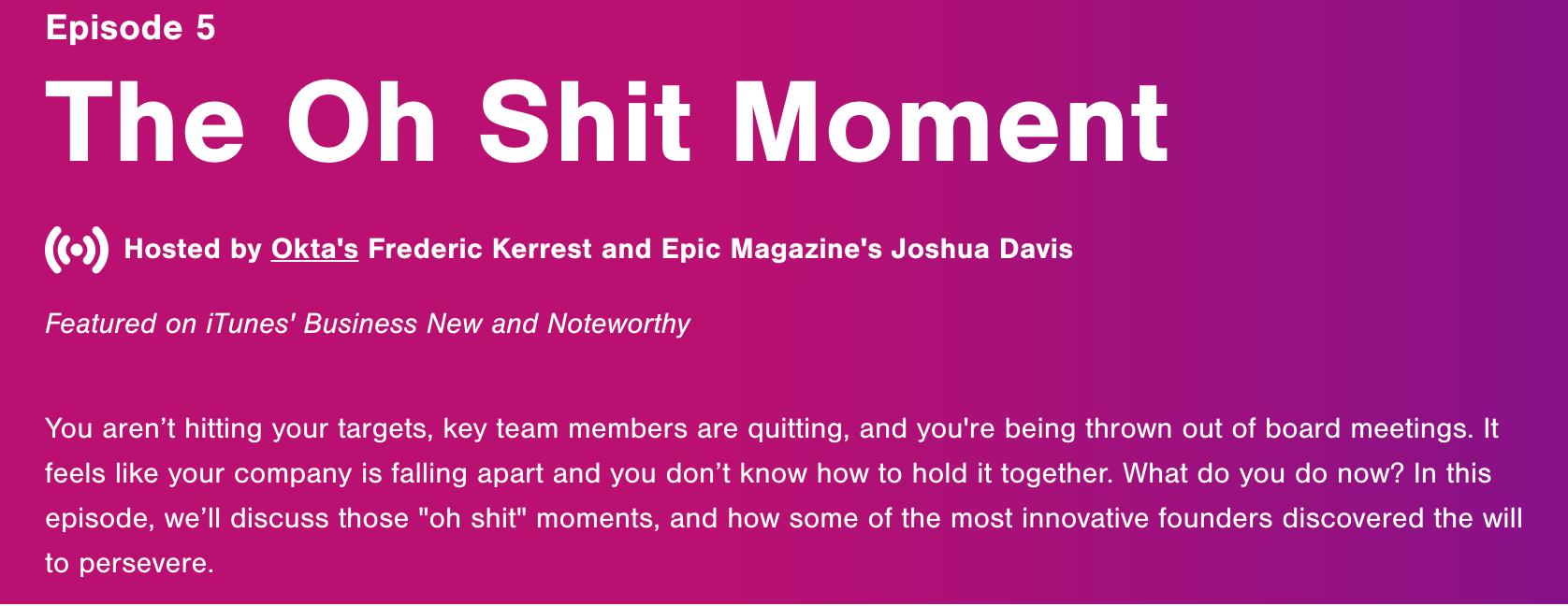 Episode 5

The Oh Shit Moment

Hosted by Okta's Frederic Kerrest and Epic Magazine's Joshua Davis

Featured on iTunes' Business New and Noteworthy

You aren’t hitting your targets, key team members are quitting, and you're being thrown out of board meetings. It feels like your company is falling apart and you don’t know how to hold it together. What do you do now? In this episode, we’ll discuss those "oh shit" moments, and how some of the most innovative founders discovered the will to persevere.